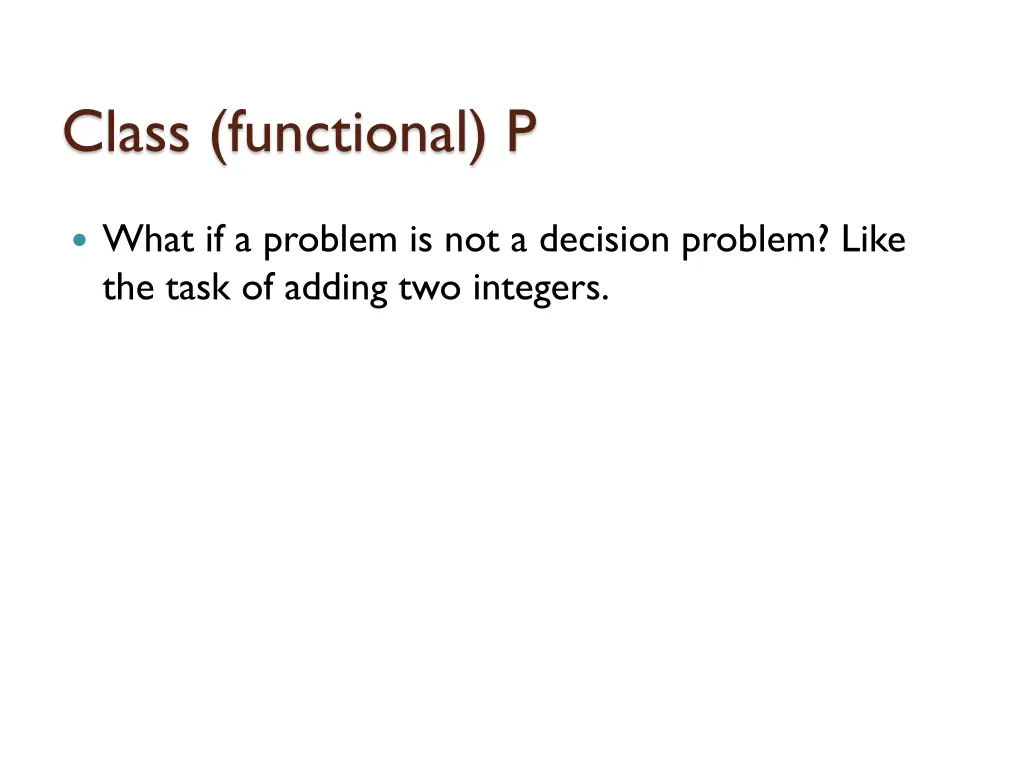 Class (functional) P

What if a problem is not a decision problem? Like the task of adding two integers.